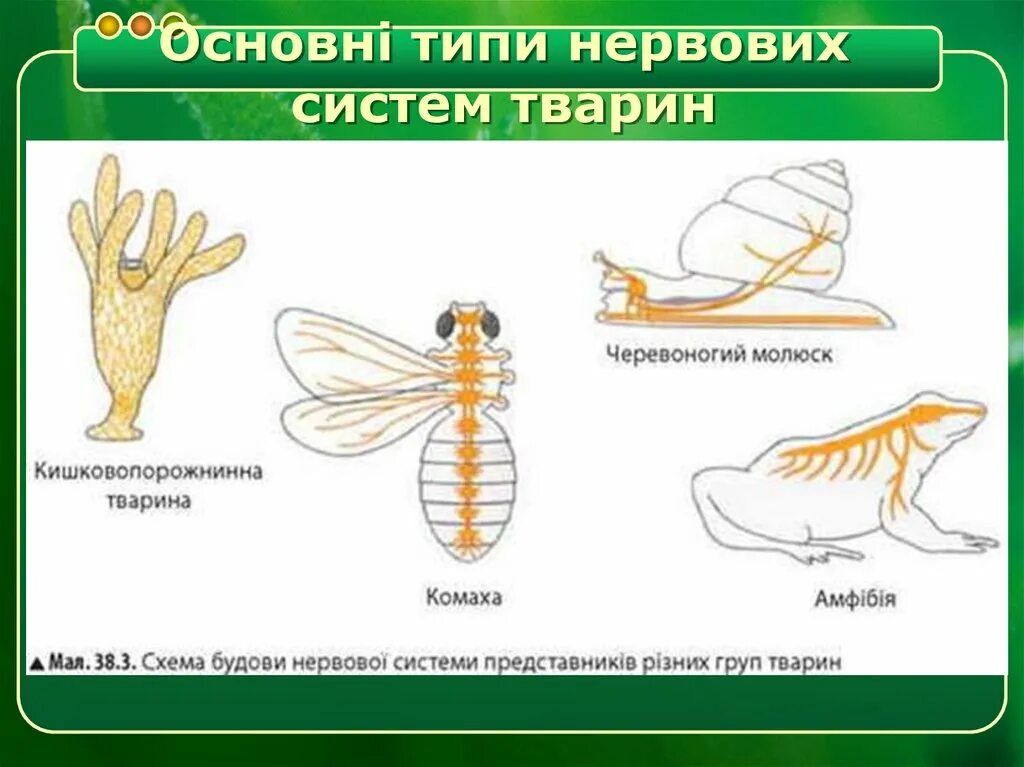 Основні типи нервових систем тварин

Кишковопорожнинна тварина

Комаха

Черевоногий молюск

Амфібія

▲ Мал. 38.3. Схема будови нервової системи представників різних груп тварин